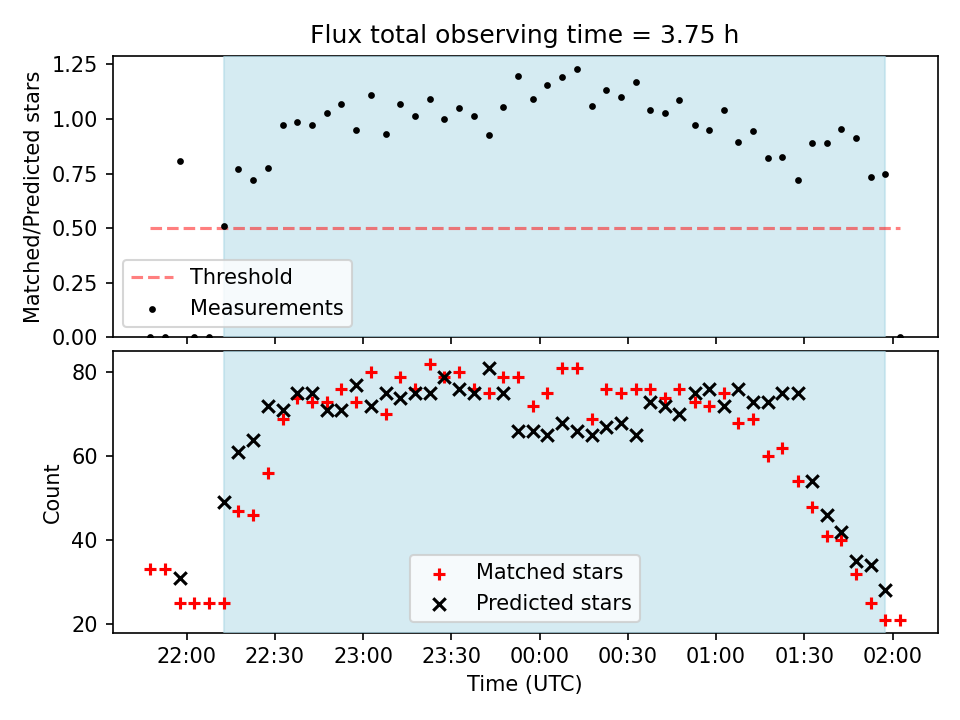 Flux total observing time = 3.75 h

Matched/Predicted stars

1.25
1.00
0.75
0.50
0.25
0.00

Threshold
Measurements

Count

80
60
40
20

Matched stars
Predicted stars

22:00
22:30
23:00
23:30
00:00
00:30
01:00
01:30
02:00

Time (UTC)